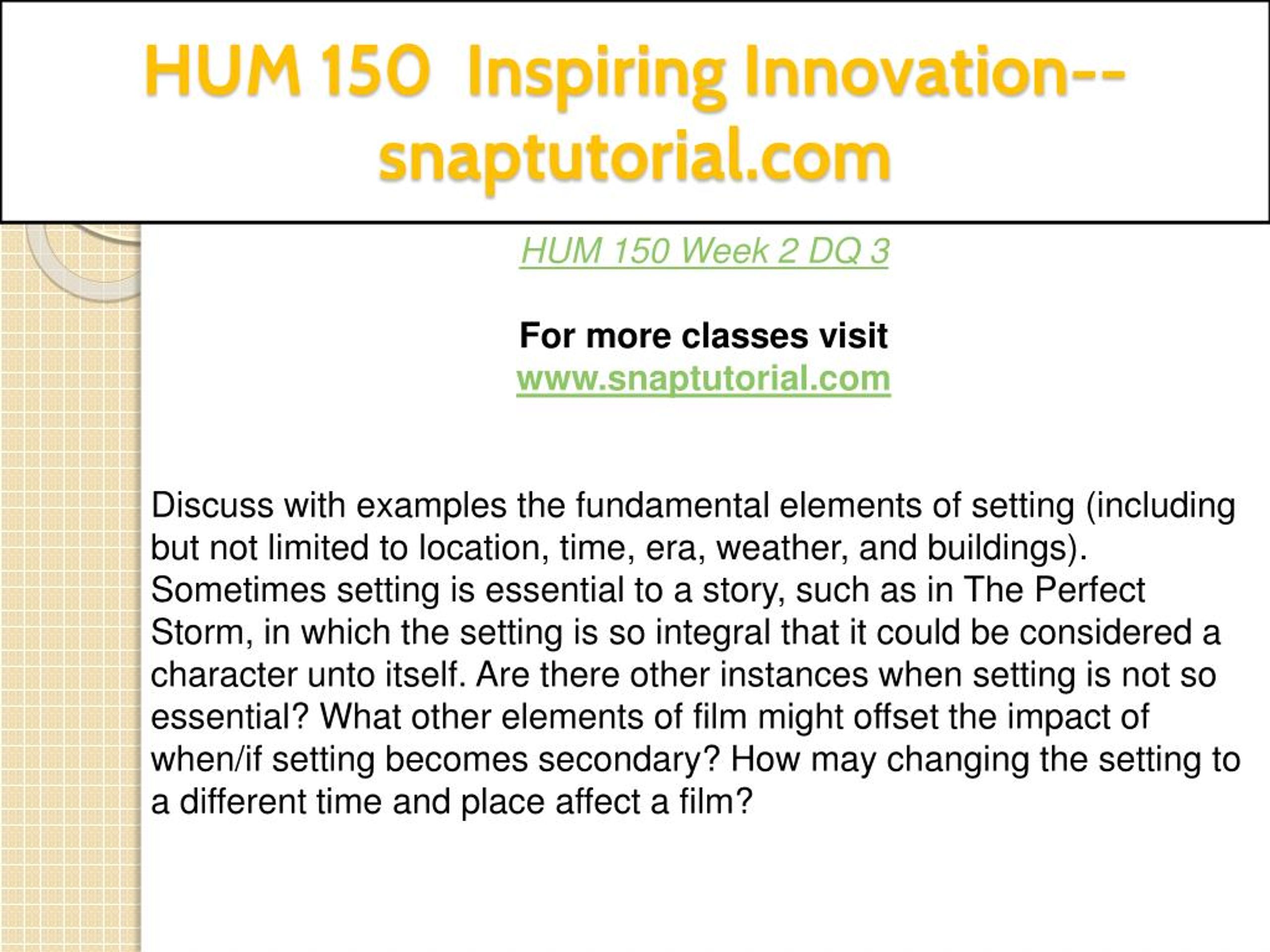 HUM 150 Inspiring Innovation--snaptutorial.com

HUM 150 Week 2 DQ 3

For more classes visit
www.snaptutorial.com

Discuss with examples the fundamental elements of setting (including but not limited to location, time, era, weather, and buildings). Sometimes setting is essential to a story, such as in The Perfect Storm, in which the setting is so integral that it could be considered a character unto itself. Are there other instances when setting is not so essential? What other elements of film might offset the impact of when/if setting becomes secondary? How may changing the setting to a different time and place affect a film?